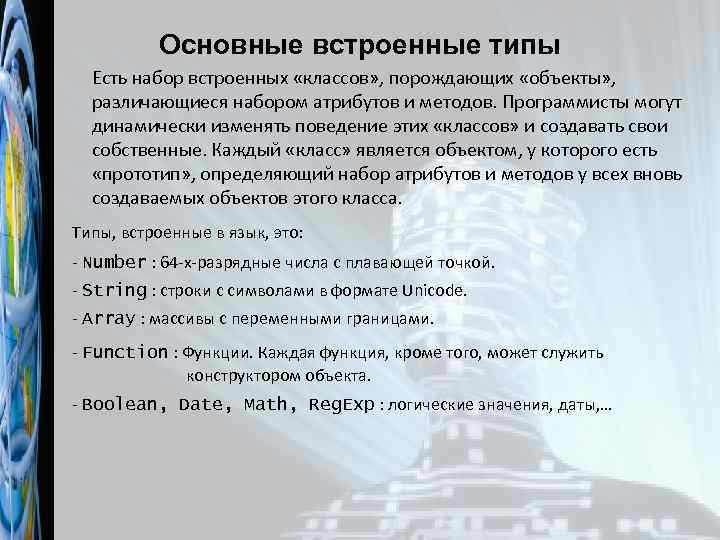 Основные встроенные типы

Есть набор встроенных «классов», порождающих «объекты», различающиеся набором атрибутов и методов. Программисты могут динамически изменять поведение этих «классов» и создавать свои собственные. Каждый «класс» является объектом, у которого есть «прототип», определяющий набор атрибутов и методов у всех вновь создаваемых объектов этого класса.

Типы, встроенные в язык, это:

- Number : 64-х-разрядные числа с плавающей точкой.

- String : строки с символами в формате Unicode.

- Array : массивы с переменными границами.

- Function : Функции. Каждая функция, кроме того, может служить конструктором объекта.

- Boolean, Date, Math, RegExp : логические значения, даты,...